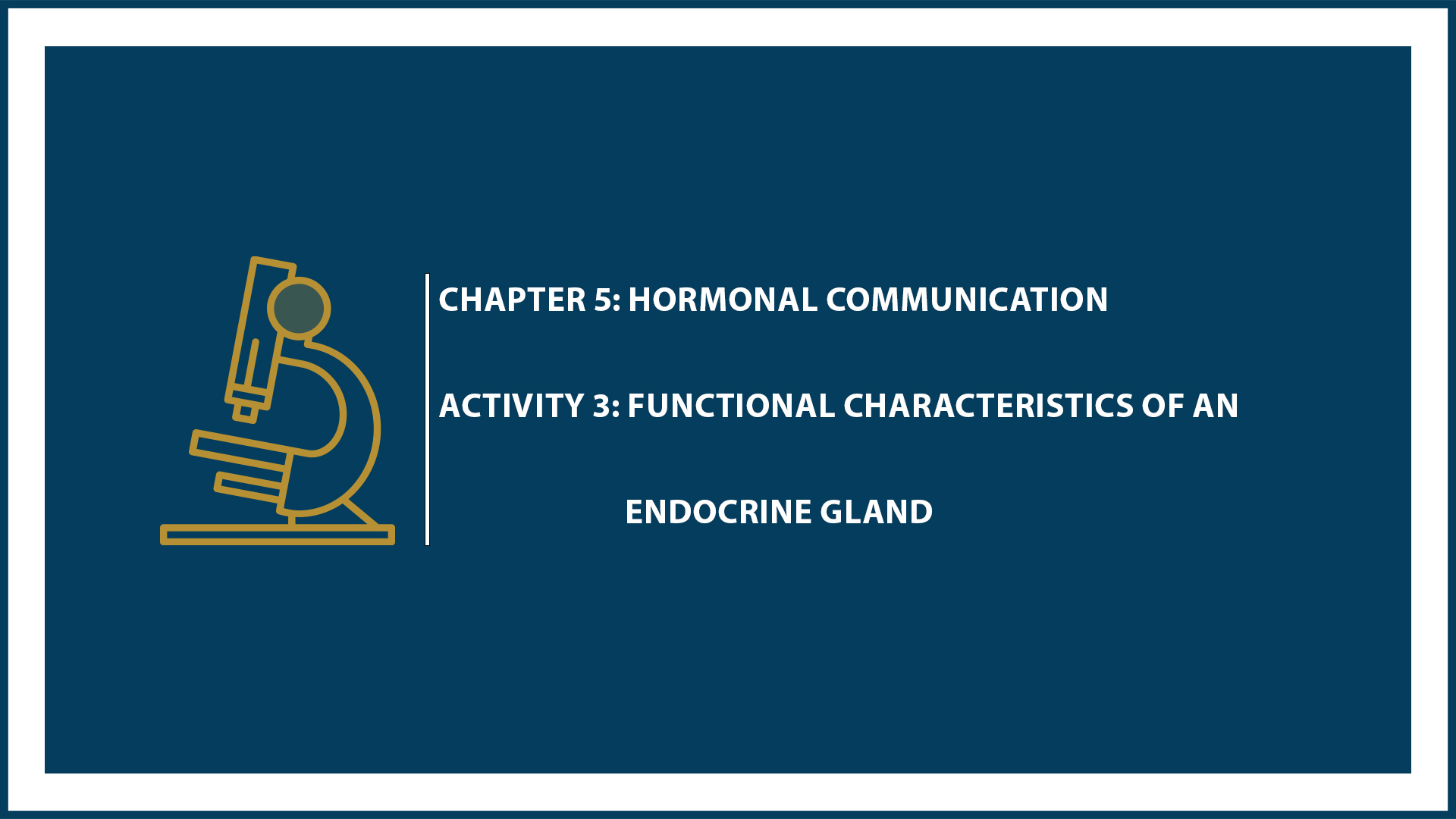 CHAPTER 5: HORMONAL COMMUNICATION

ACTIVITY 3: FUNCTIONAL CHARACTERISTICS OF AN ENDOCRINE GLAND